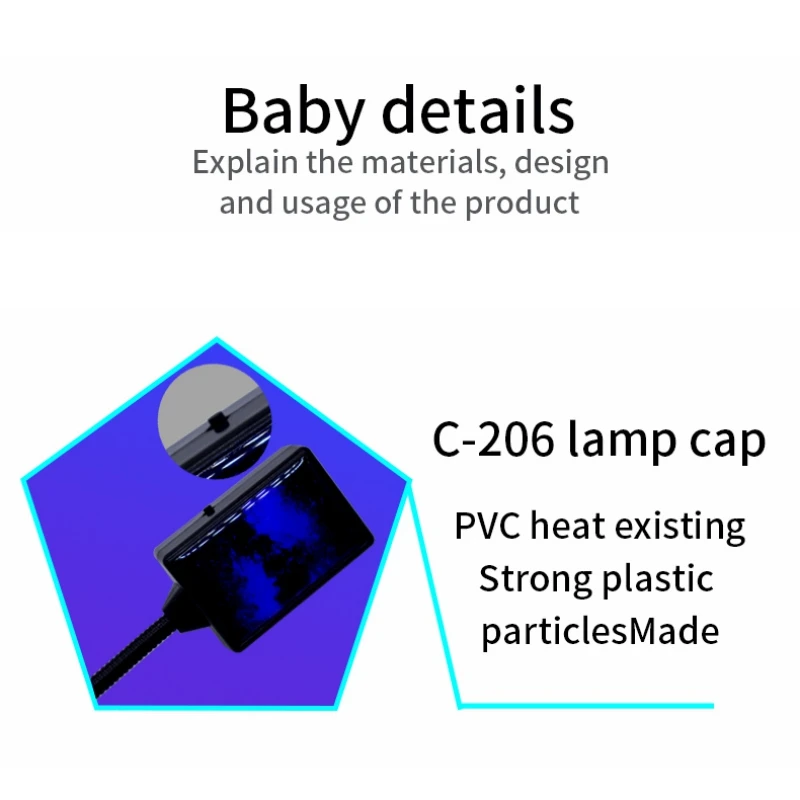 Baby details
Explain the materials, design and usage of the product

C-206 lamp cap

PVC heat existing
Strong plastic
particlesMade